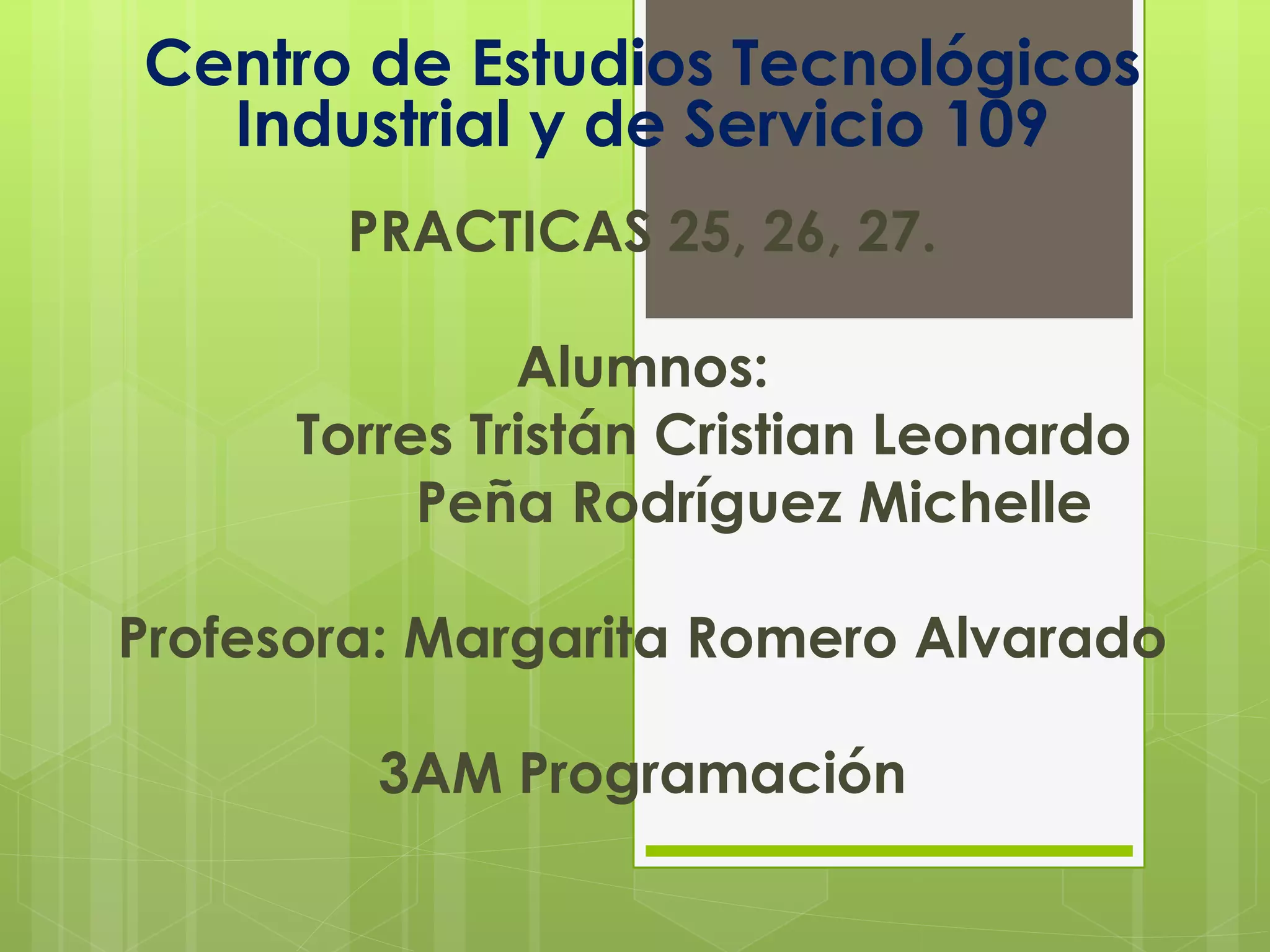 Centro de Estudios Tecnológicos Industrial y de Servicio 109

PRACTICAS 25, 26, 27.

Alumnos:
Torres Tristán Cristian Leonardo
Peña Rodríguez Michelle

Profesora: Margarita Romero Alvarado

3AM Programación